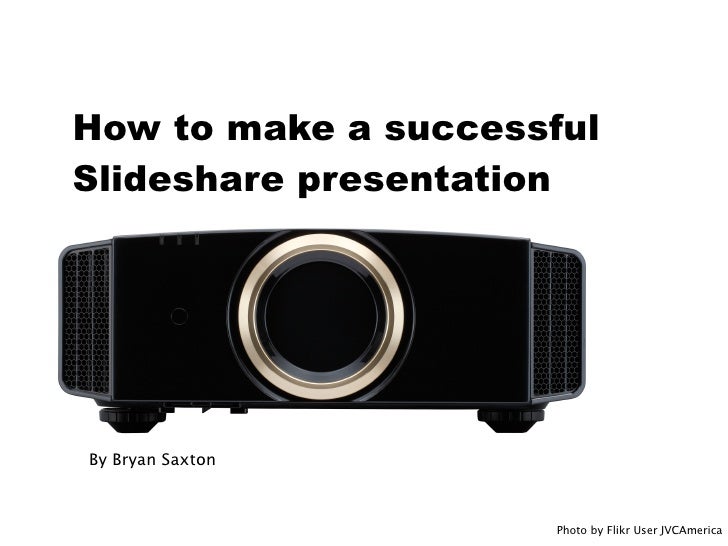 How to make a successful Slideshare presentation

By Bryan Saxton

Photo by Flikr User JVCAmerica